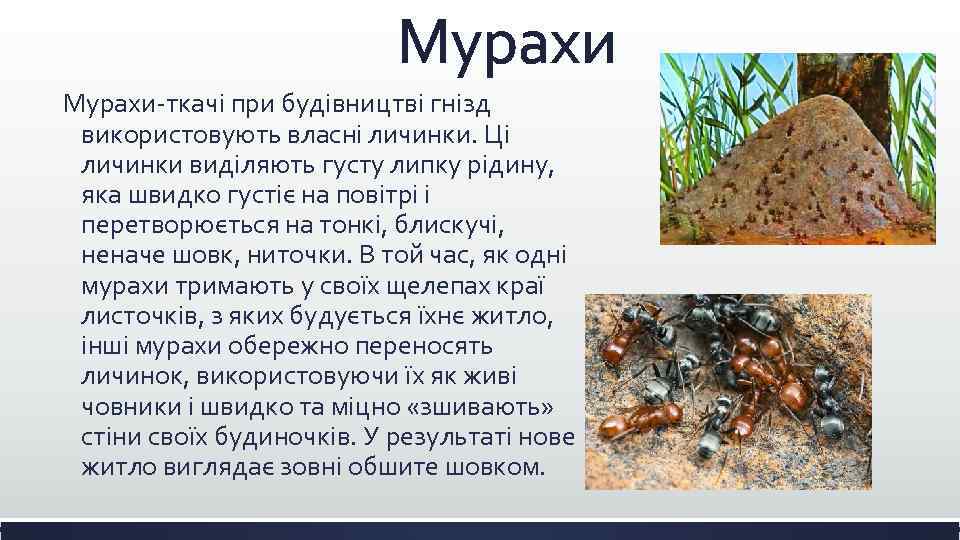 Мурахи

Мурахи-ткачі при будівництві гнізд використовують власні личинки. Ці личинки виділяють густу липку рідину, яка швидко густіє на повітрі і перетворюється на тонкі, блискучі, неначе шовк, ниточки. В той час, як одні мурахи тримають у своїх щелепах краї листочків, з яких будується їхнє житло, інші мурахи обережно переносять личинок, використовуючи їх як живі човники і швидко та міцно «зшивають» стіни своїх будиночків. У результаті нове житло виглядає зовні обшите шовком.